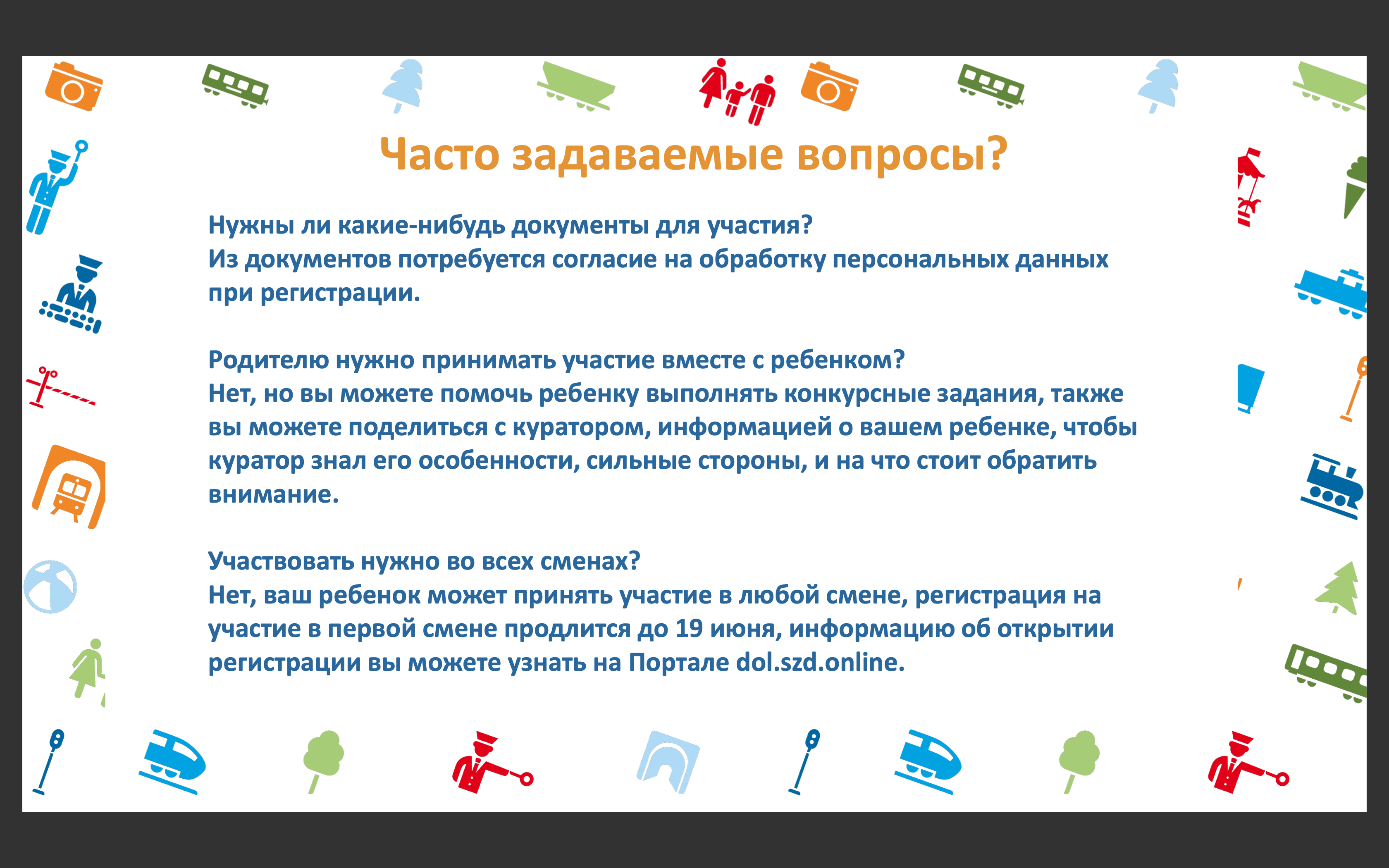 Часто задаваемые вопросы?

Нужны ли какие-нибудь документы для участия?
Из документов потребуется согласие на обработку персональных данных при регистрации.

Родителю нужно принимать участие вместе с ребенком?
Нет, но вы можете помочь ребенку выполнять конкурсные задания, также вы можете поделиться с куратором, информацией о вашем ребенке, чтобы куратор знал его особенности, сильные стороны, и на что стоит обратить внимание.

Участвовать нужно во всех сменах?
Нет, ваш ребенок может принять участие в любой смене, регистрация на участие в первой смене продлится до 19 июня, информацию об открытии регистрации вы можете узнать на Портале dol.szd.online.